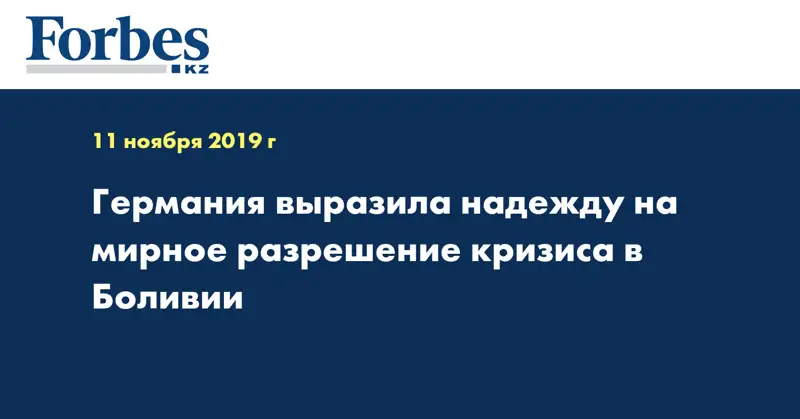 Forbes
KZ

11 ноября 2019 г

Германия выразила надежду на мирное разрешение кризиса в Боливии